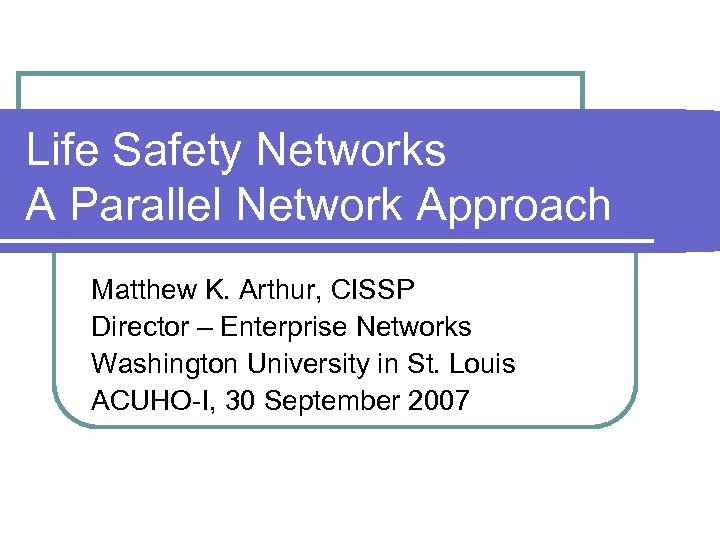 Life Safety Networks
A Parallel Network Approach

Matthew K. Arthur, CISSP
Director – Enterprise Networks
Washington University in St. Louis
ACUHO-I, 30 September 2007